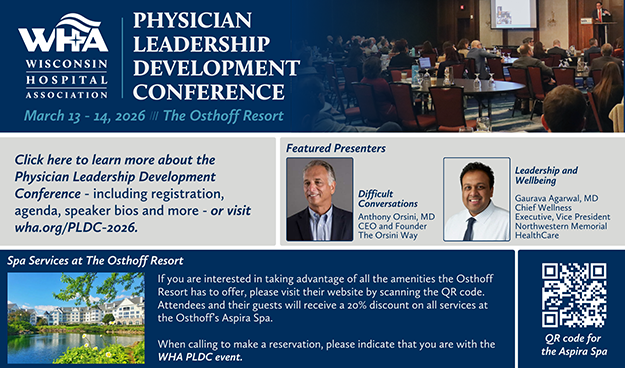 WHA
WISCONSIN HOSPITAL ASSOCIATION

PHYSICIAN LEADERSHIP DEVELOPMENT CONFERENCE

March 13 - 14, 2026 /// The Osthoff Resort

Click here to learn more about the Physician Leadership Development Conference - including registration, agenda, speaker bios and more - or visit wha.org/PLDC-2026.

Featured Presenters

Difficult Conversations
Anthony Orsini, MD
CEO and Founder
The Orsini Way

Leadership and Wellbeing
Gaurava Agarwal, MD
Chief Wellness Executive, Vice President
Northwestern Memorial HealthCare

Spa Services at The Osthoff Resort

If you are interested in taking advantage of all the amenities the Osthoff Resort has to offer, please visit their website by scanning the QR code. Attendees and their guests will receive a 20% discount on all services at the Osthoff's Aspira Spa.

When calling to make a reservation, please indicate that you are with the WHA PLDC event.

QR code for the Aspira Spa